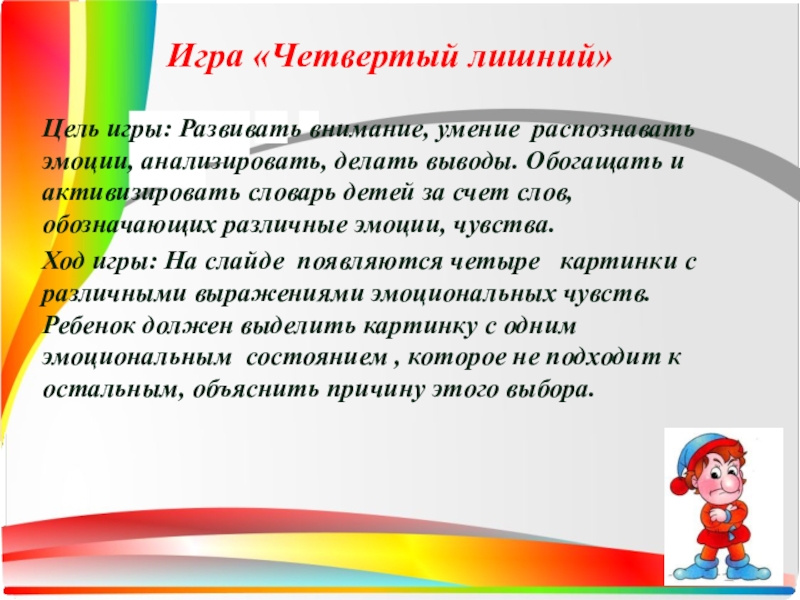 Игра «Четвертый лишний»

Цель игры: Развивать внимание, умение распознавать эмоции, анализировать, делать выводы. Обогащать и активизировать словарь детей за счет слов, обозначающих различные эмоции, чувства.

Ход игры: На слайде появляются четыре картинки с различными выражениями эмоциональных чувств. Ребенок должен выделить картинку с одним эмоциональным состоянием , которое не подходит к остальным, объяснить причину этого выбора.